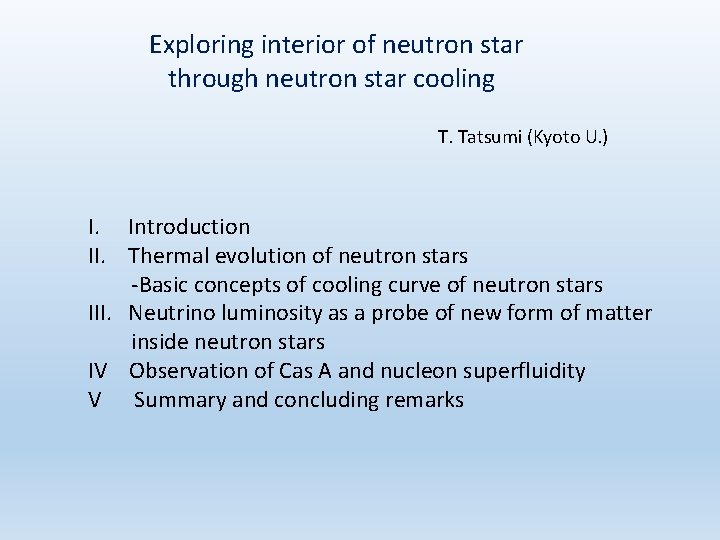 Exploring interior of neutron star through neutron star cooling

T. Tatsumi (Kyoto U.)

I. Introduction
II. Thermal evolution of neutron stars
-Basic concepts of cooling curve of neutron stars
III. Neutrino luminosity as a probe of new form of matter inside neutron stars
IV Observation of Cas A and nucleon superfluidity
V Summary and concluding remarks